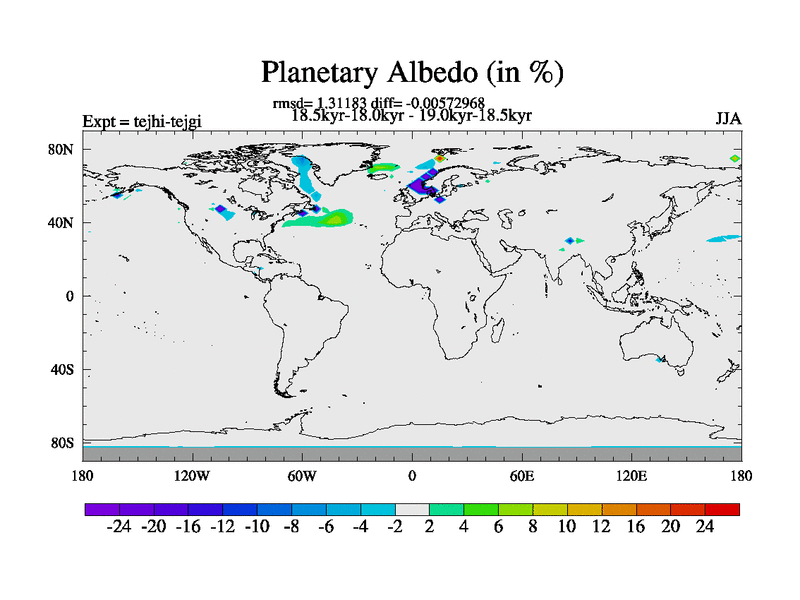 Planetary Albedo (in %)

rmsd= 1.31183 diff= -0.00572968
18.5kyr-18.0kyr - 19.0kyr-18.5kyr

Expt = tejhi-tejgi

JJA

80N
40N
0
40S
80S

180 120W 60W 0 60E 120E 180

-24 -20 -16 -12 -10 -8 -6 -4 -2 2 4 6 8 10 12 16 20 24